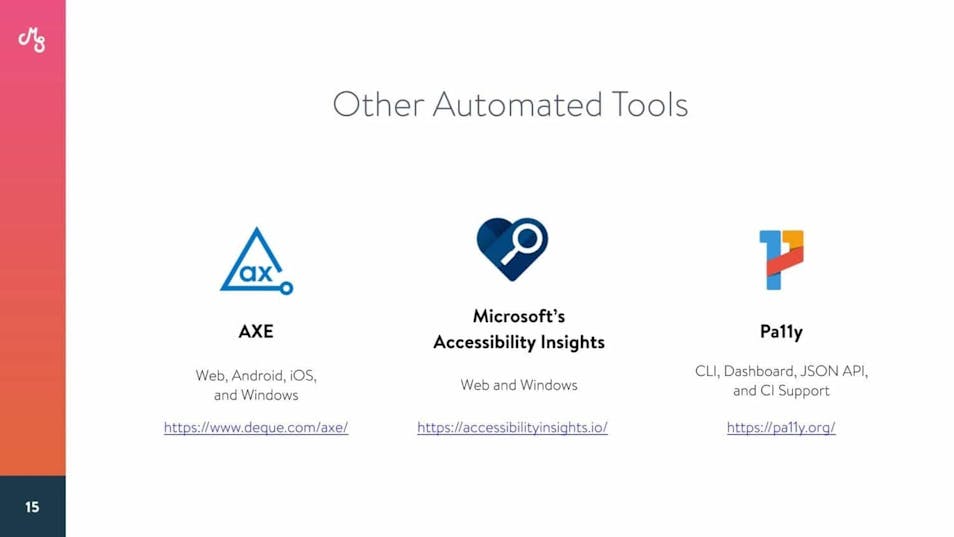 Other Automated Tools

ax

AXE

Web, Android, iOS, and Windows

https://www.deque.com/axe/

Microsoft's Accessibility Insights

Web and Windows

https://accessibilityinsights.io/

Pa11y

CLI, Dashboard, JSON API, and CI Support

https://pa11y.org/

15